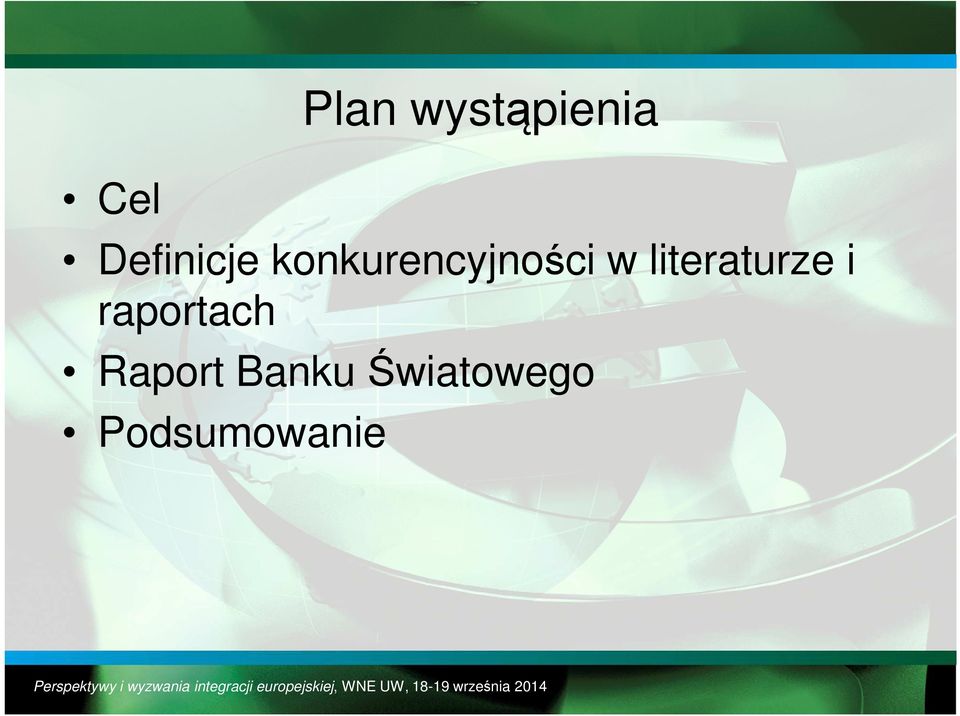 Plan wystąpienia

• Cel
• Definicje konkurencyjności w literaturze i raportach
• Raport Banku Światowego
• Podsumowanie

Perspektywy i wyzwania integracji europejskiej, WNE UW, 18-19 września 2014